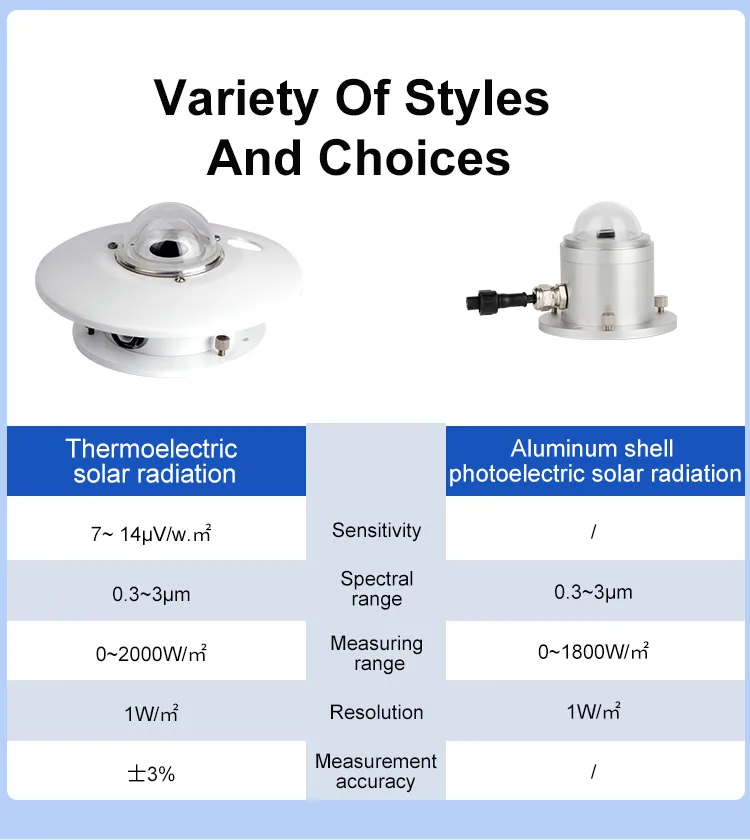 Variety Of Styles And Choices

| Thermoelectric solar radiation | | Aluminum shell photoelectric solar radiation |
|---|---|---|
| 7~ 14μV/w.㎡ | Sensitivity | / |
| 0.3~3μm | Spectral range | 0.3~3μm |
| 0~2000W/㎡ | Measuring range | 0~1800W/㎡ |
| 1W/㎡ | Resolution | 1W/㎡ |
| ±3% | Measurement accuracy | / |